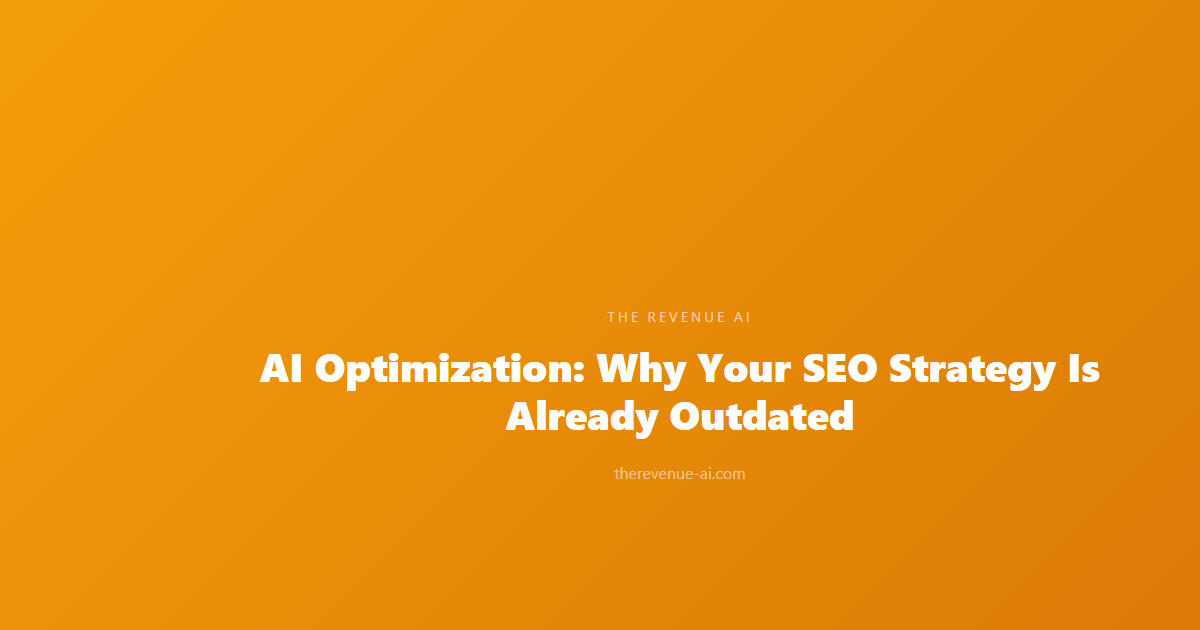 THE REVENUE AI

AI Optimization: Why Your SEO Strategy Is Already Outdated

therevenue-ai.com